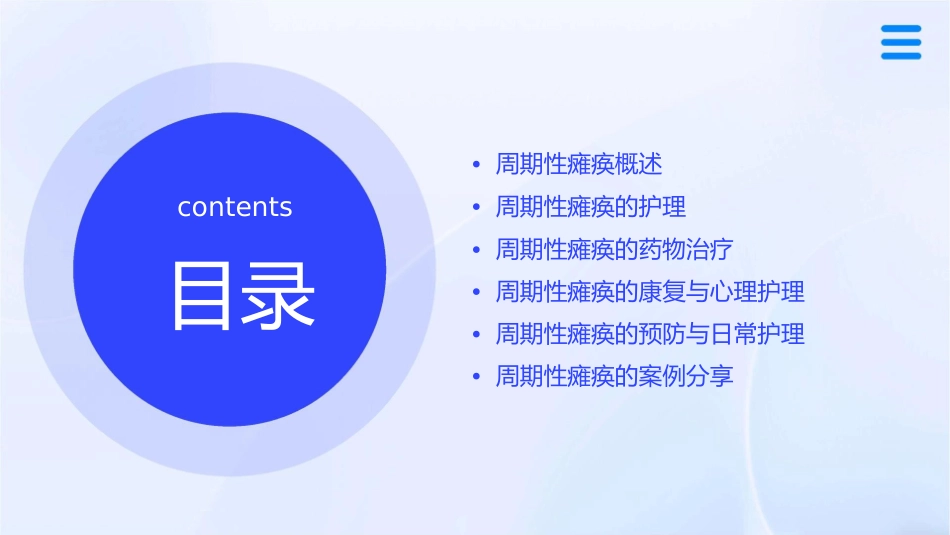 contents

目录

• 周期性瘫痪概述
• 周期性瘫痪的护理
• 周期性瘫痪的药物治疗
• 周期性瘫痪的康复与心理护理
• 周期性瘫痪的预防与日常护理
• 周期性瘫痪的案例分享